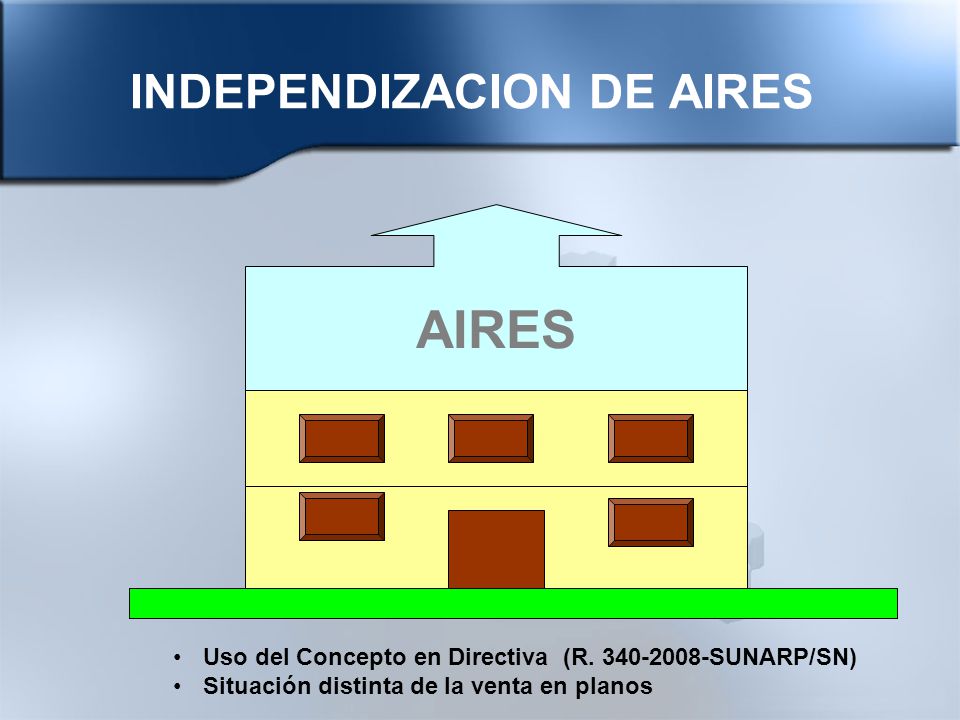 INDEPENDIZACION DE AIRES

AIRES

• Uso del Concepto en Directiva (R. 340-2008-SUNARP/SN)
• Situación distinta de la venta en planos